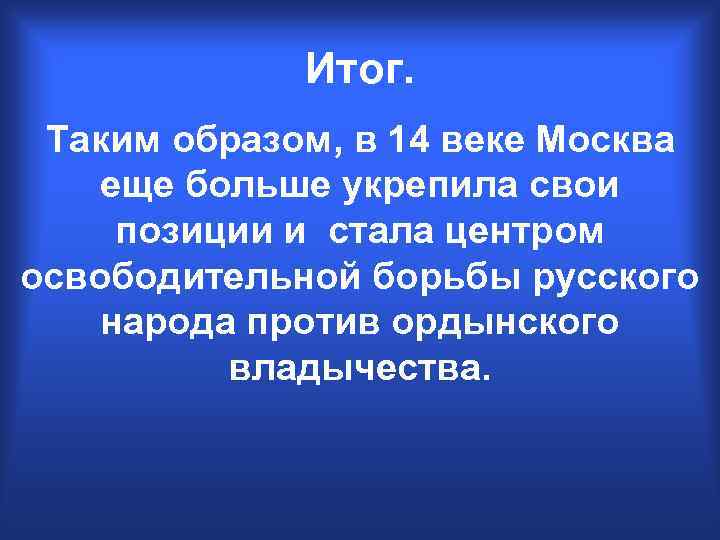 Итог.

Таким образом, в 14 веке Москва еще больше укрепила свои позиции и стала центром освободительной борьбы русского народа против ордынского владычества.